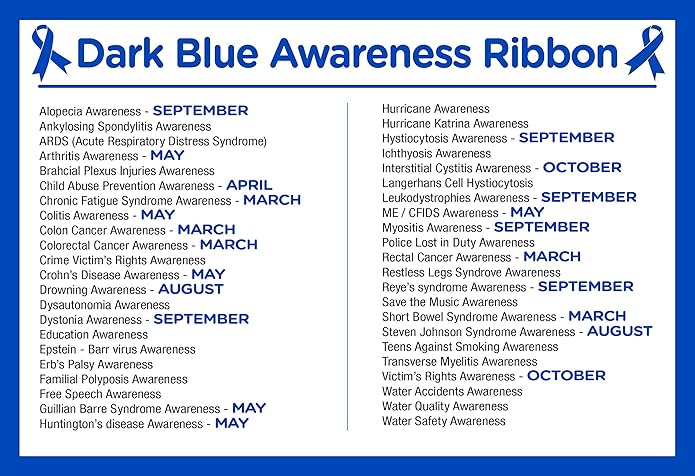 Dark Blue Awareness Ribbon

Alopecia Awareness - SEPTEMBER
Ankylosing Spondylitis Awareness
ARDS (Acute Respiratory Distress Syndrome)
Arthritis Awareness - MAY
Brahcial Plexus Injuries Awareness
Child Abuse Prevention Awareness - APRIL
Chronic Fatigue Syndrome Awareness - MARCH
Colitis Awareness - MAY
Colon Cancer Awareness - MARCH
Colorectal Cancer Awareness - MARCH
Crime Victim's Rights Awareness
Crohn's Disease Awareness - MAY
Drowning Awareness - AUGUST
Dysautonomia Awareness
Dystonia Awareness - SEPTEMBER
Education Awareness
Epstein - Barr virus Awareness
Erb's Palsy Awareness
Familial Polyposis Awareness
Free Speech Awareness
Guillian Barre Syndrome Awareness - MAY
Huntington's disease Awareness - MAY

Hurricane Awareness
Hurricane Katrina Awareness
Hystiocytosis Awareness - SEPTEMBER
Ichthyosis Awareness
Interstitial Cystitis Awareness - OCTOBER
Langerhans Cell Hystiocytosis
Leukodystrophies Awareness - SEPTEMBER
ME / CFIDS Awareness - MAY
Myositis Awareness - SEPTEMBER
Police Lost in Duty Awareness
Rectal Cancer Awareness - MARCH
Restless Legs Syndrove Awareness
Reye's syndrome Awareness - SEPTEMBER
Save the Music Awareness
Short Bowel Syndrome Awareness - MARCH
Steven Johnson Syndrome Awareness - AUGUST
Teens Against Smoking Awareness
Transverse Myelitis Awareness
Victim's Rights Awareness - OCTOBER
Water Accidents Awareness
Water Quality Awareness
Water Safety Awareness